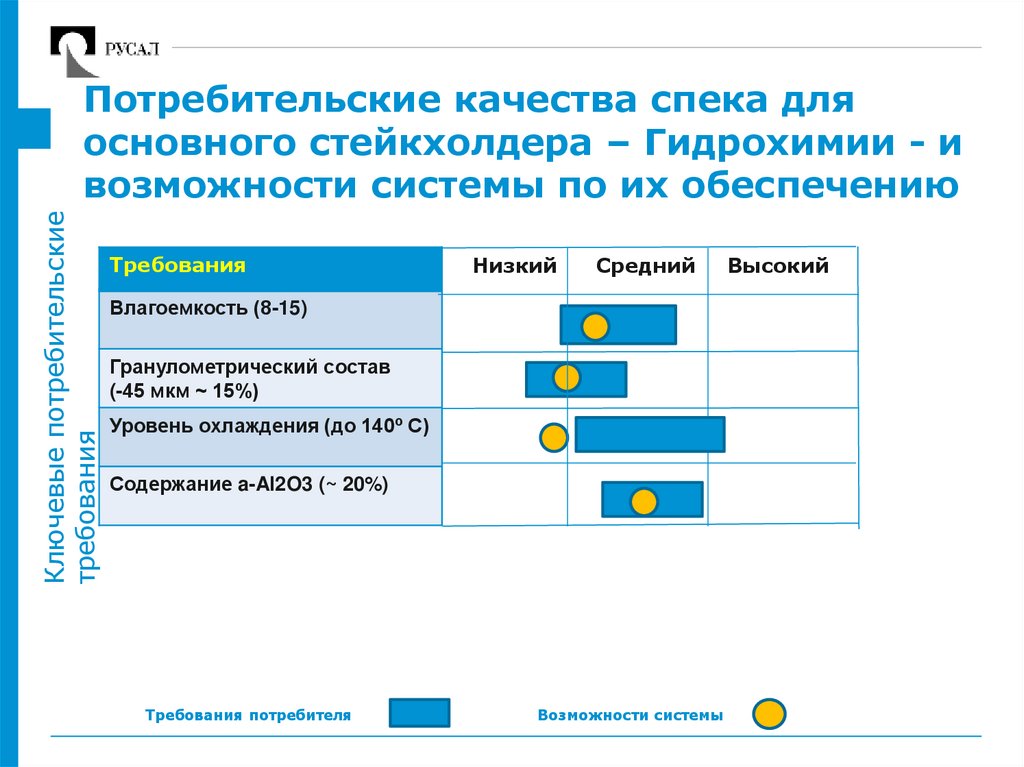 РУСАЛ

Потребительские качества спека для основного стейкхолдера – Гидрохимии - и возможности системы по их обеспечению

Ключевые потребительские требования

| Требования | Низкий | Средний | Высокий |
|---|---|---|---|
| Влагоемкость (8-15) | | | |
| Гранулометрический состав (-45 мкм ~ 15%) | | | |
| Уровень охлаждения (до 140º С) | | | |
| Содержание а-Al2O3 (~ 20%) | | | |

Требования потребителя

Возможности системы